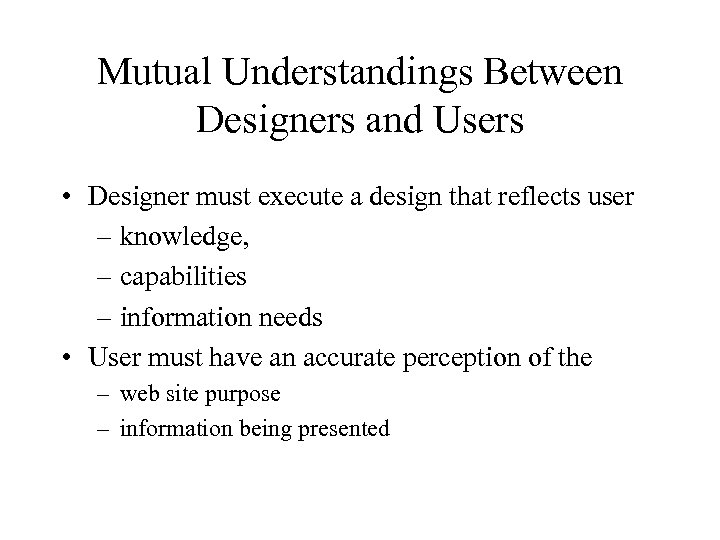 Mutual Understandings Between Designers and Users

• Designer must execute a design that reflects user
– knowledge,
– capabilities
– information needs
• User must have an accurate perception of the
– web site purpose
– information being presented